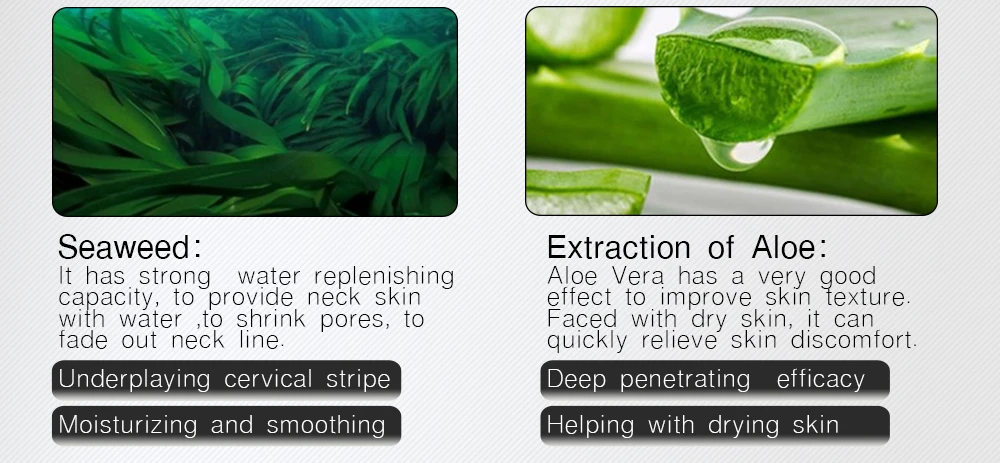 Seaweed:
It has strong water replenishing capacity, to provide neck skin with water ,to shrink pores, to fade out neck line.

Underplaying cervical stripe

Moisturizing and smoothing

Extraction of Aloe:
Aloe Vera has a very good effect to improve skin texture. Faced with dry skin, it can quickly relieve skin discomfort.

Deep penetrating efficacy

Helping with drying skin